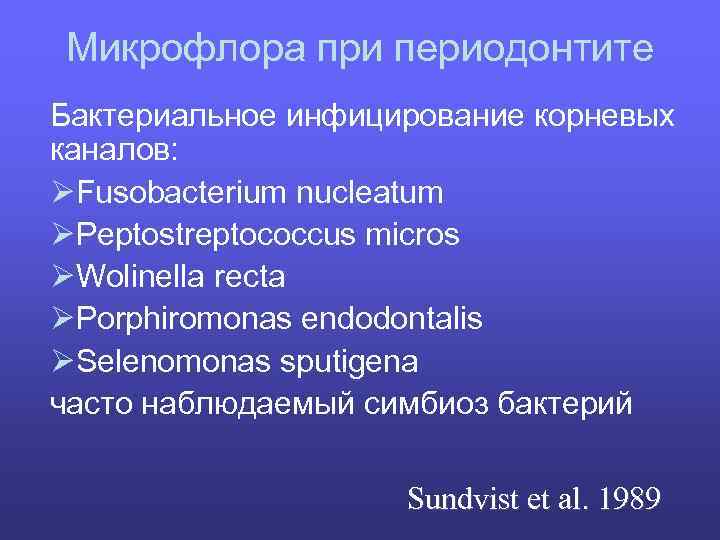 Микрофлора при периодонтите

Бактериальное инфицирование корневых каналов:
➢Fusobacterium nucleatum
➢Peptostreptococcus micros
➢Wolinella recta
➢Porphiromonas endodontalis
➢Selenomonas sputigena
часто наблюдаемый симбиоз бактерий

Sundvist et al. 1989